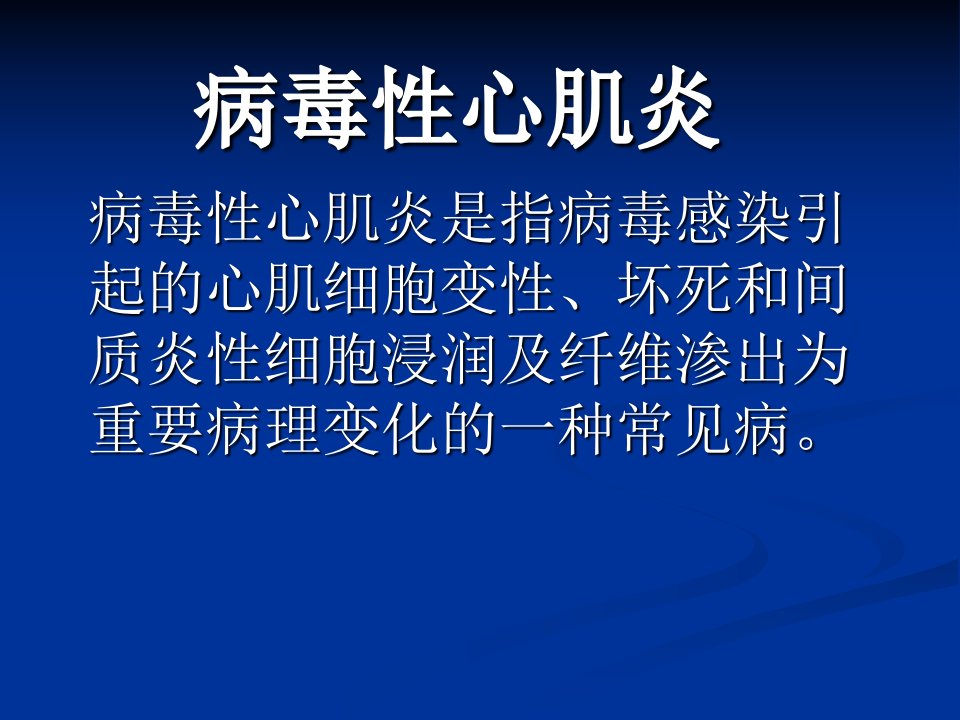 病毒性心肌炎

病毒性心肌炎是指病毒感染引起的心肌细胞变性、坏死和间质炎性细胞浸润及纤维渗出为重要病理变化的一种常见病。